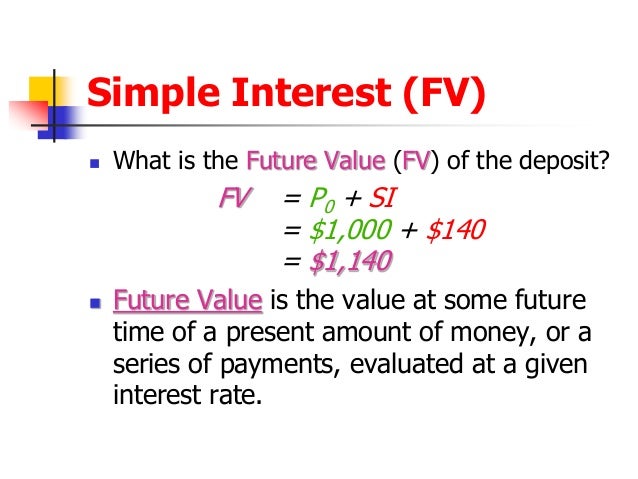 Simple Interest (FV)

What is the Future Value (FV) of the deposit?

$FV = P_0 + SI$
$= \$1,000 + \$140$
$= \$1,140$

Future Value is the value at some future time of a present amount of money, or a series of payments, evaluated at a given interest rate.